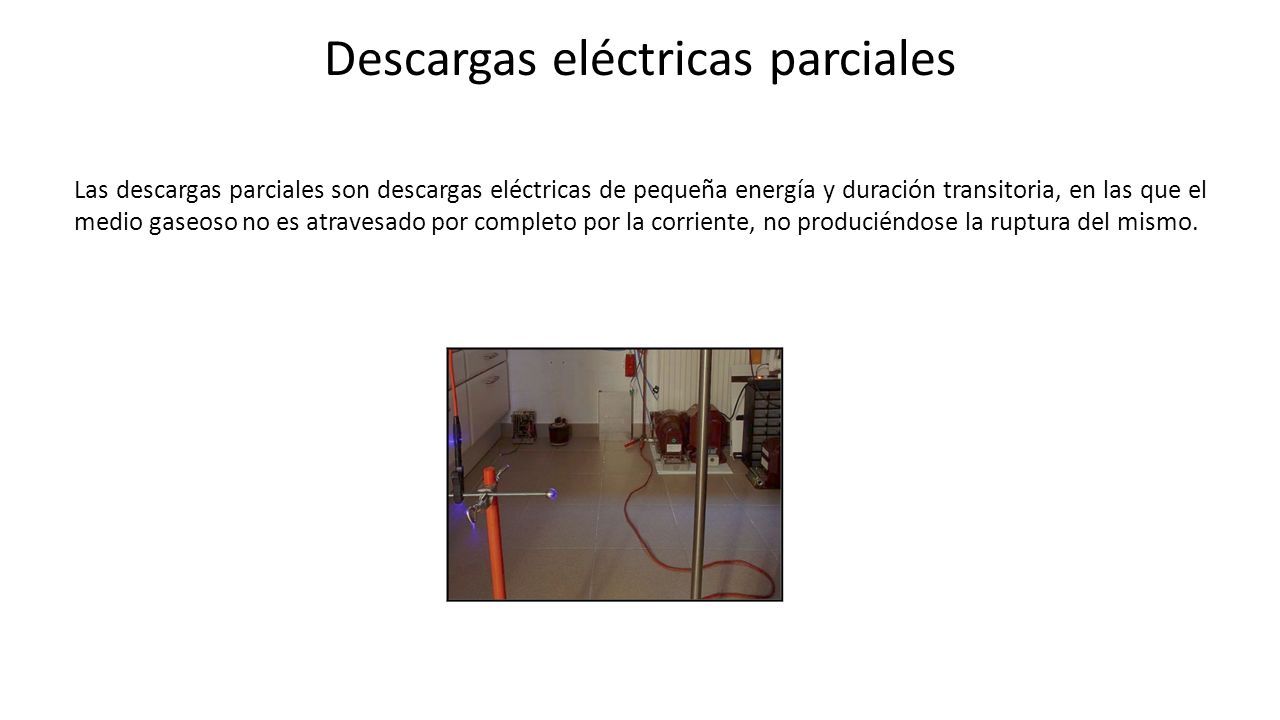 Descargas eléctricas parciales

Las descargas parciales son descargas eléctricas de pequeña energía y duración transitoria, en las que el medio gaseoso no es atravesado por completo por la corriente, no produciéndose la ruptura del mismo.